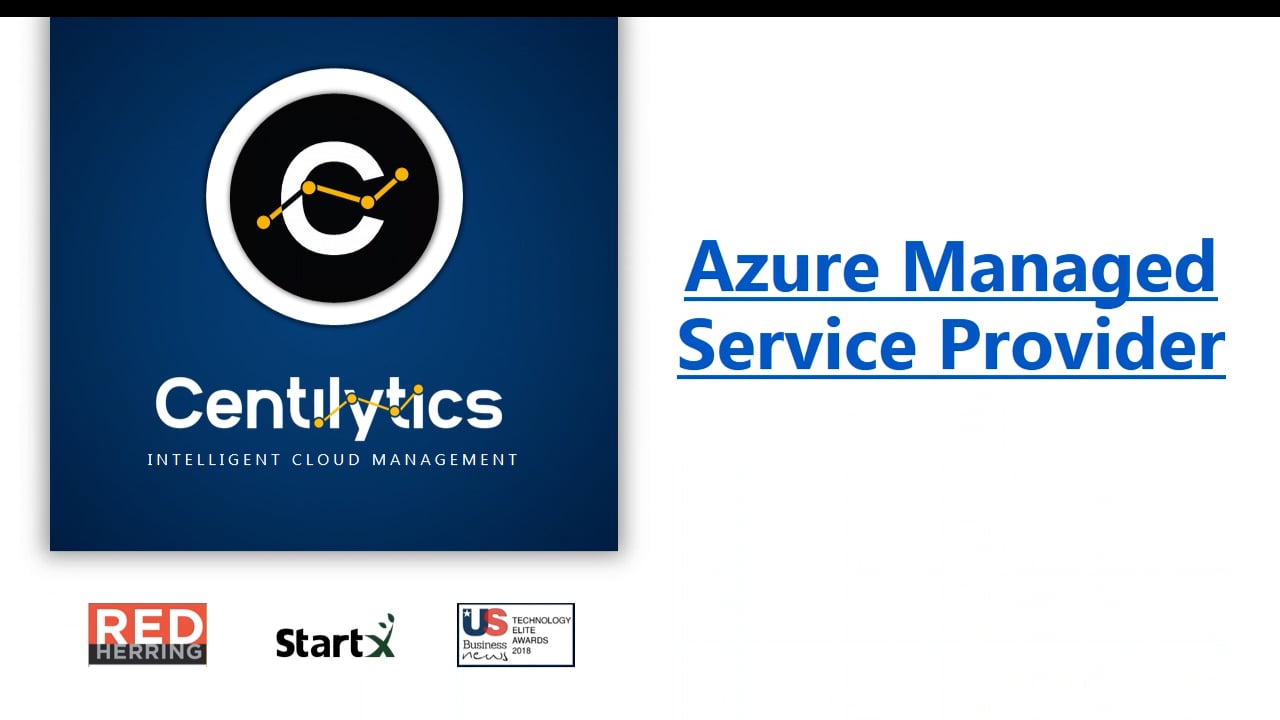 Centilytics

INTELLIGENT CLOUD MANAGEMENT

Azure Managed Service Provider

RED HERRING

StartX

US Business news TECHNOLOGY ELITE AWARDS 2018